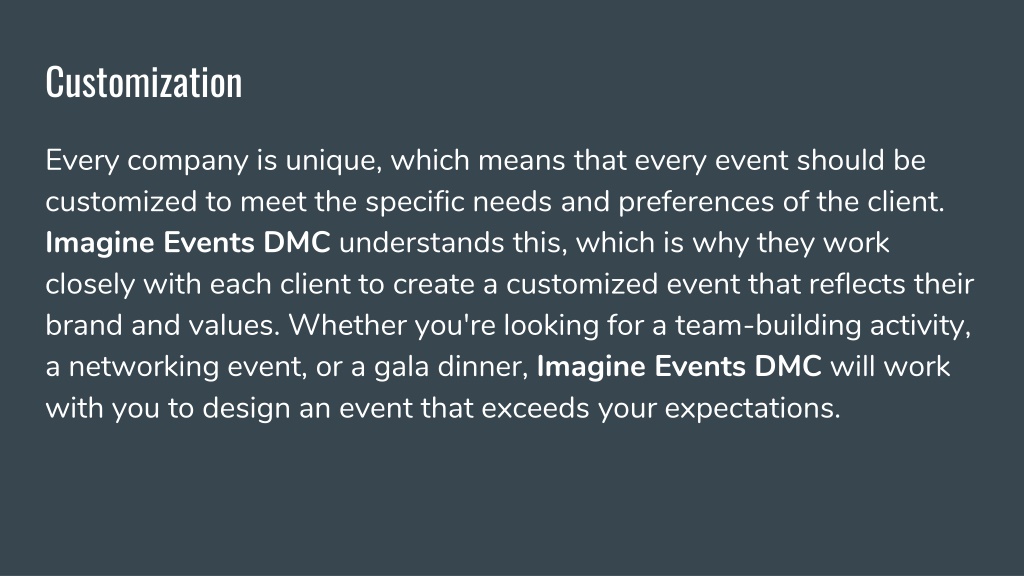 Customization

Every company is unique, which means that every event should be customized to meet the specific needs and preferences of the client. Imagine Events DMC understands this, which is why they work closely with each client to create a customized event that reflects their brand and values. Whether you're looking for a team-building activity, a networking event, or a gala dinner, Imagine Events DMC will work with you to design an event that exceeds your expectations.